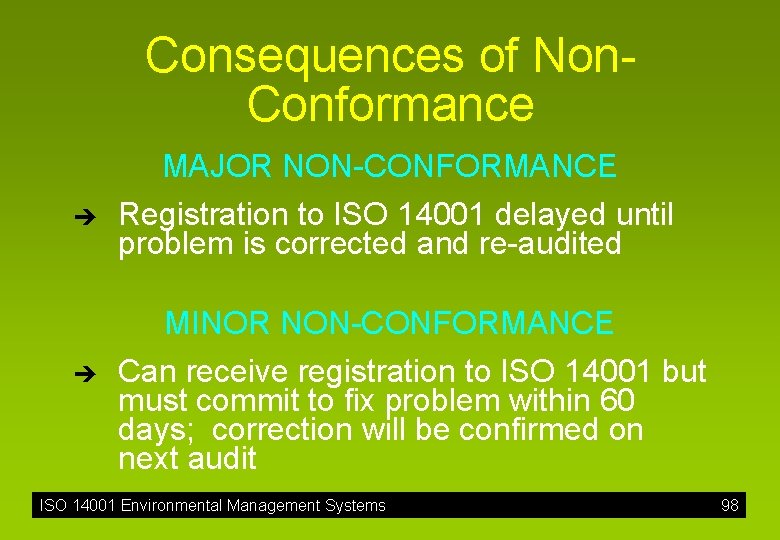 Consequences of Non-Conformance

MAJOR NON-CONFORMANCE

➔ Registration to ISO 14001 delayed until problem is corrected and re-audited

MINOR NON-CONFORMANCE

➔ Can receive registration to ISO 14001 but must commit to fix problem within 60 days; correction will be confirmed on next audit

ISO 14001 Environmental Management Systems

98